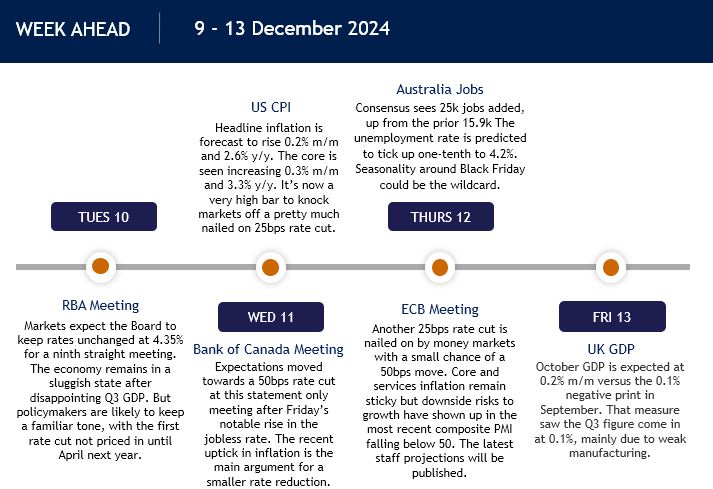 WEEK AHEAD

9 - 13 December 2024

TUES 10

RBA Meeting

Markets expect the Board to keep rates unchanged at 4.35% for a ninth straight meeting. The economy remains in a sluggish state after disappointing Q3 GDP. But policymakers are likely to keep a familiar tone, with the first rate cut not priced in until April next year.

US CPI

Headline inflation is forecast to rise 0.2% m/m and 2.6% y/y. The core is seen increasing 0.3% m/m and 3.3% y/y. It's now a very high bar to knock markets off a pretty much nailed on 25bps rate cut.

WED 11

Bank of Canada Meeting

Expectations moved towards a 50bps rate cut at this statement only meeting after Friday's notable rise in the jobless rate. The recent uptick in inflation is the main argument for a smaller rate reduction.

Australia Jobs

Consensus sees 25k jobs added, up from the prior 15.9k The unemployment rate is predicted to tick up one-tenth to 4.2%. Seasonality around Black Friday could be the wildcard.

THURS 12

ECB Meeting

Another 25bps rate cut is nailed on by money markets with a small chance of a 50bps move. Core and services inflation remain sticky but downside risks to growth have shown up in the most recent composite PMI falling below 50. The latest staff projections will be published.

FRI 13

UK GDP

October GDP is expected at 0.2% m/m versus the 0.1% negative print in September. That measure saw the Q3 figure come in at 0.1%, mainly due to weak manufacturing.